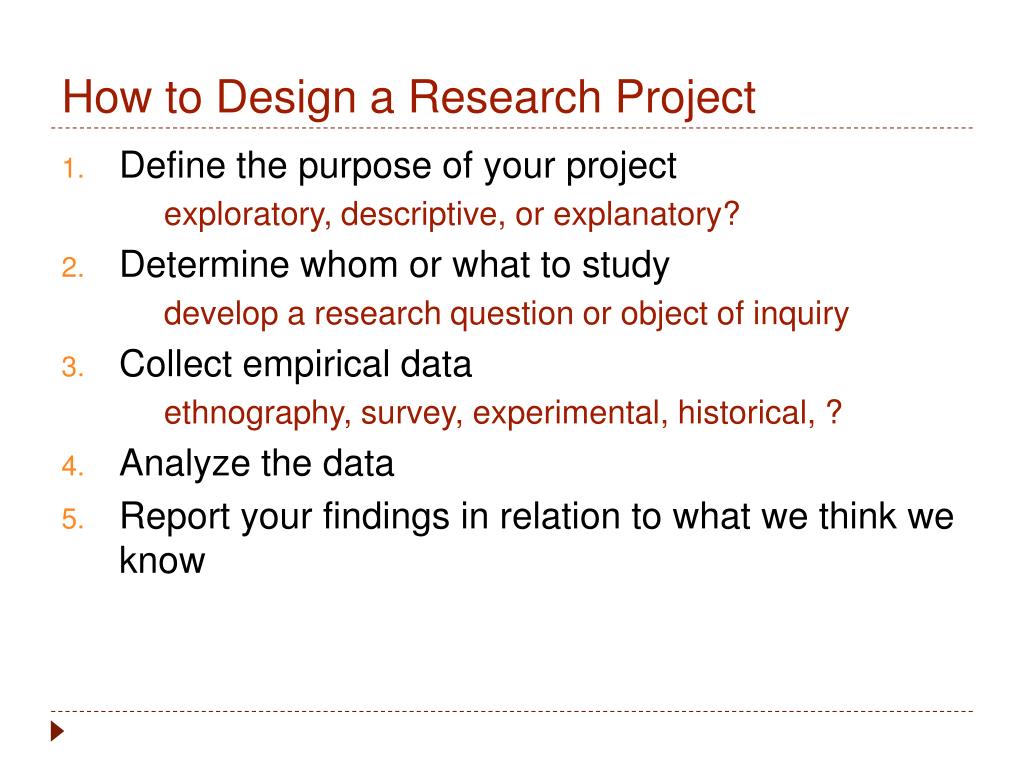 How to Design a Research Project

1. Define the purpose of your project
exploratory, descriptive, or explanatory?
2. Determine whom or what to study
develop a research question or object of inquiry
3. Collect empirical data
ethnography, survey, experimental, historical, ?
4. Analyze the data
5. Report your findings in relation to what we think we know